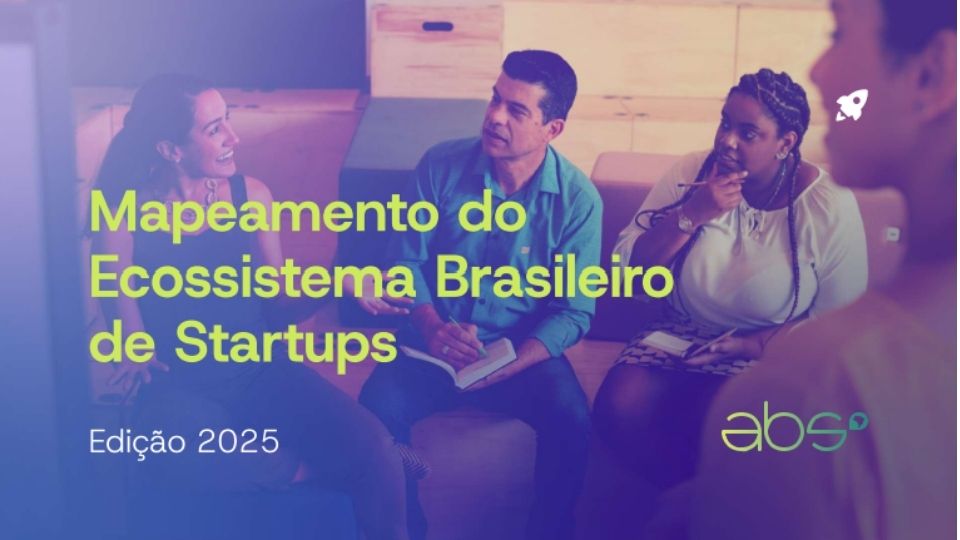 Mapeamento do Ecossistema Brasileiro de Startups

Edição 2025

abs